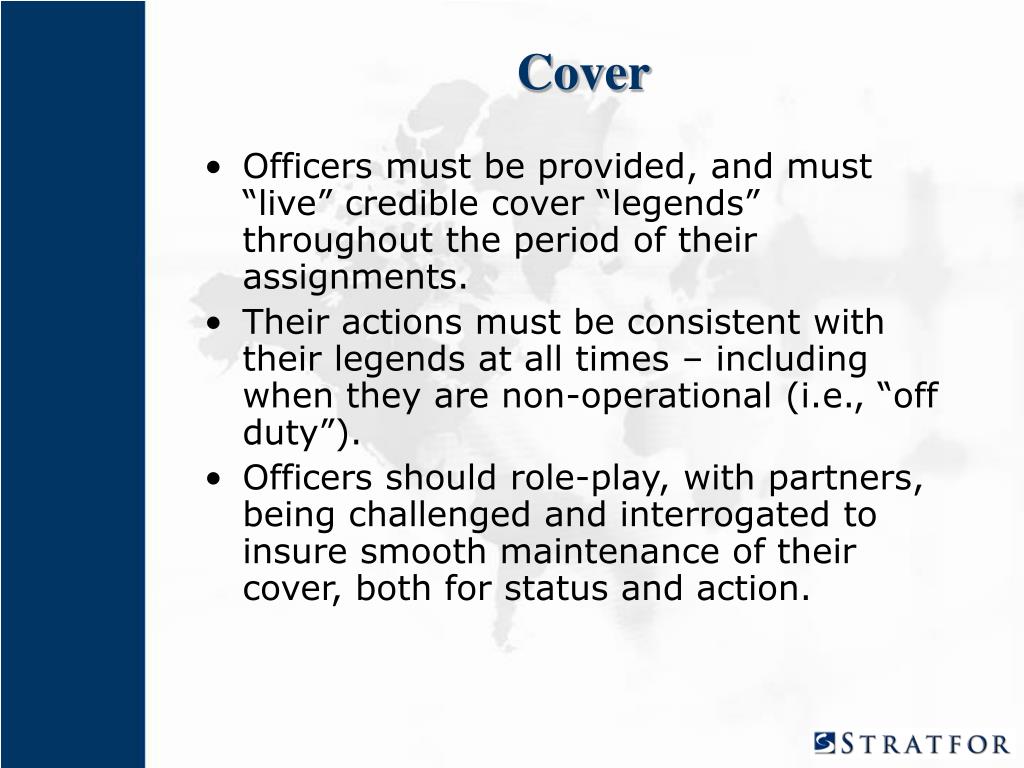 Cover

• Officers must be provided, and must “live” credible cover “legends” throughout the period of their assignments.
• Their actions must be consistent with their legends at all times – including when they are non-operational (i.e., “off duty”).
• Officers should role-play, with partners, being challenged and interrogated to insure smooth maintenance of their cover, both for status and action.

STRATFOR